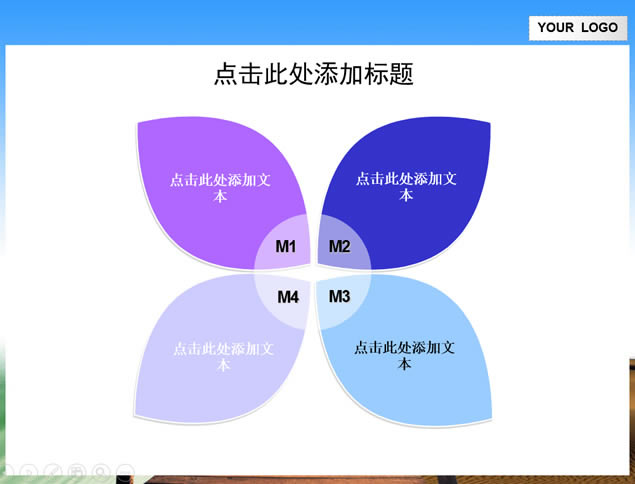 YOUR LOGO

点击此处添加标题

点击此处添加文本

点击此处添加文本

M1

M2

M4

M3

点击此处添加文本

点击此处添加文本